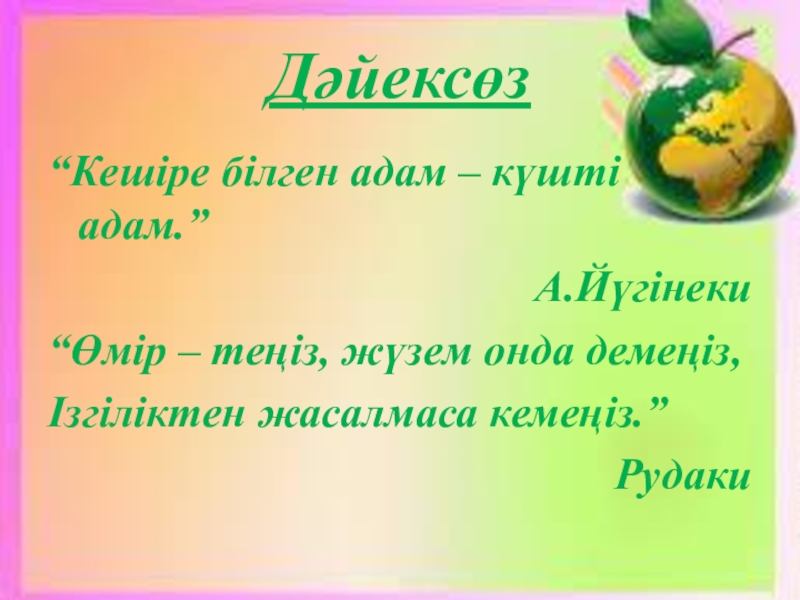 Дәйексөз

“Кешіре білген адам – күшті адам.”

А.Йүгінеки

“Өмір – теңіз, жүзем онда демеңіз,
Ізгіліктен жасалмаса кемеңіз.”

Рудаки